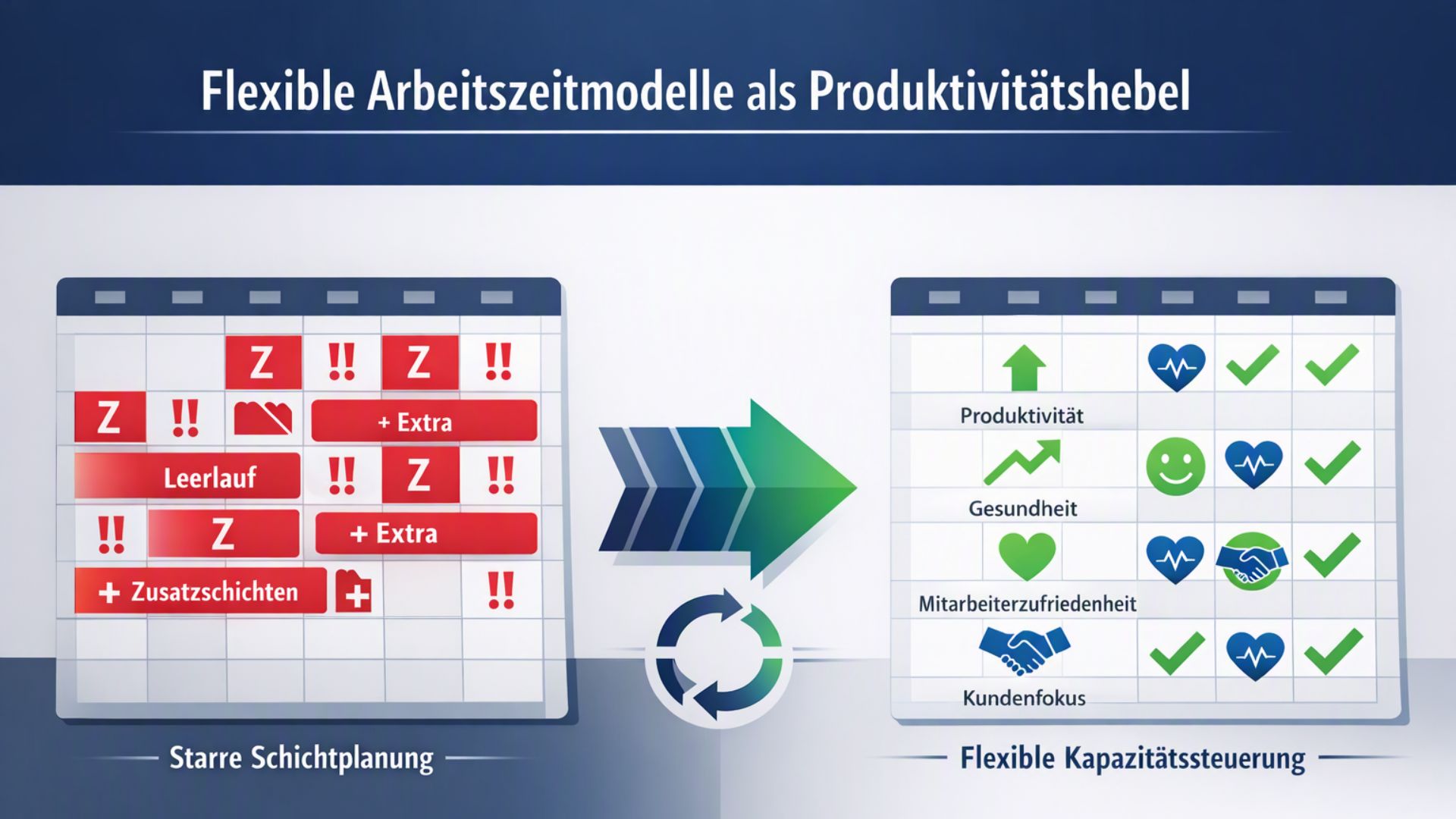 Flexible Arbeitszeitmodelle als Produktivitätshebel

Z !! Z !!
Z !! + Extra
Leerlauf !! Z !!
!! Z + Extra
+ Zusatzschichten !!

Starre Schichtplanung

Produktivität
Gesundheit
Mitarbeiterzufriedenheit
Kundenfokus

Flexible Kapazitätssteuerung